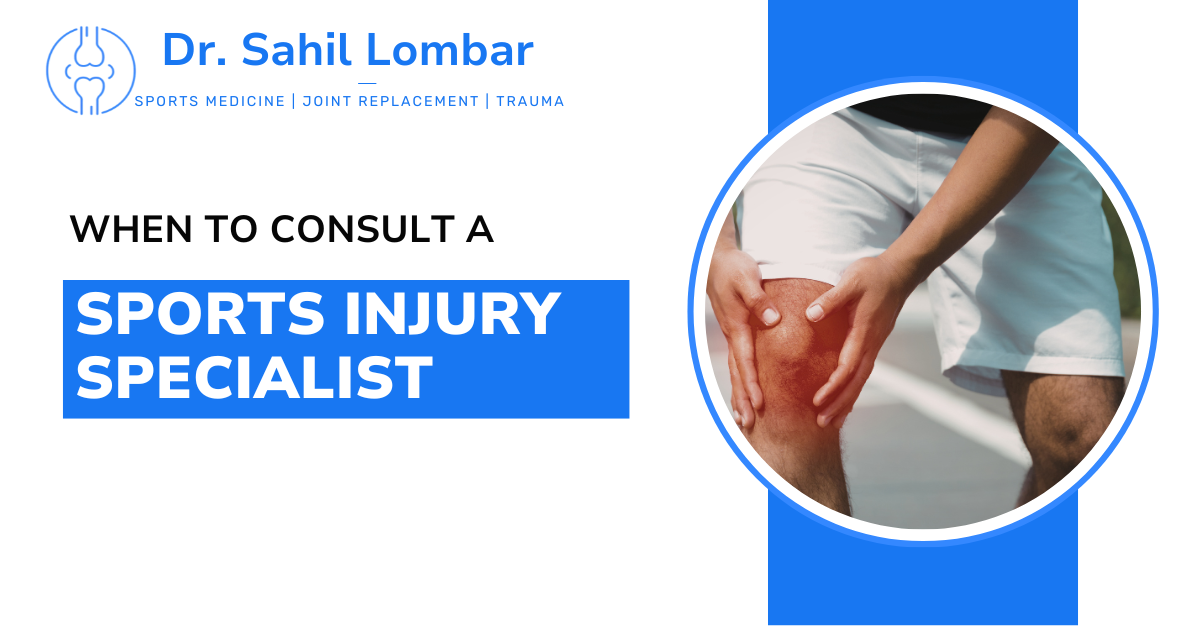 Dr. Sahil Lombar
SPORTS MEDICINE | JOINT REPLACEMENT | TRAUMA

WHEN TO CONSULT A

SPORTS INJURY SPECIALIST